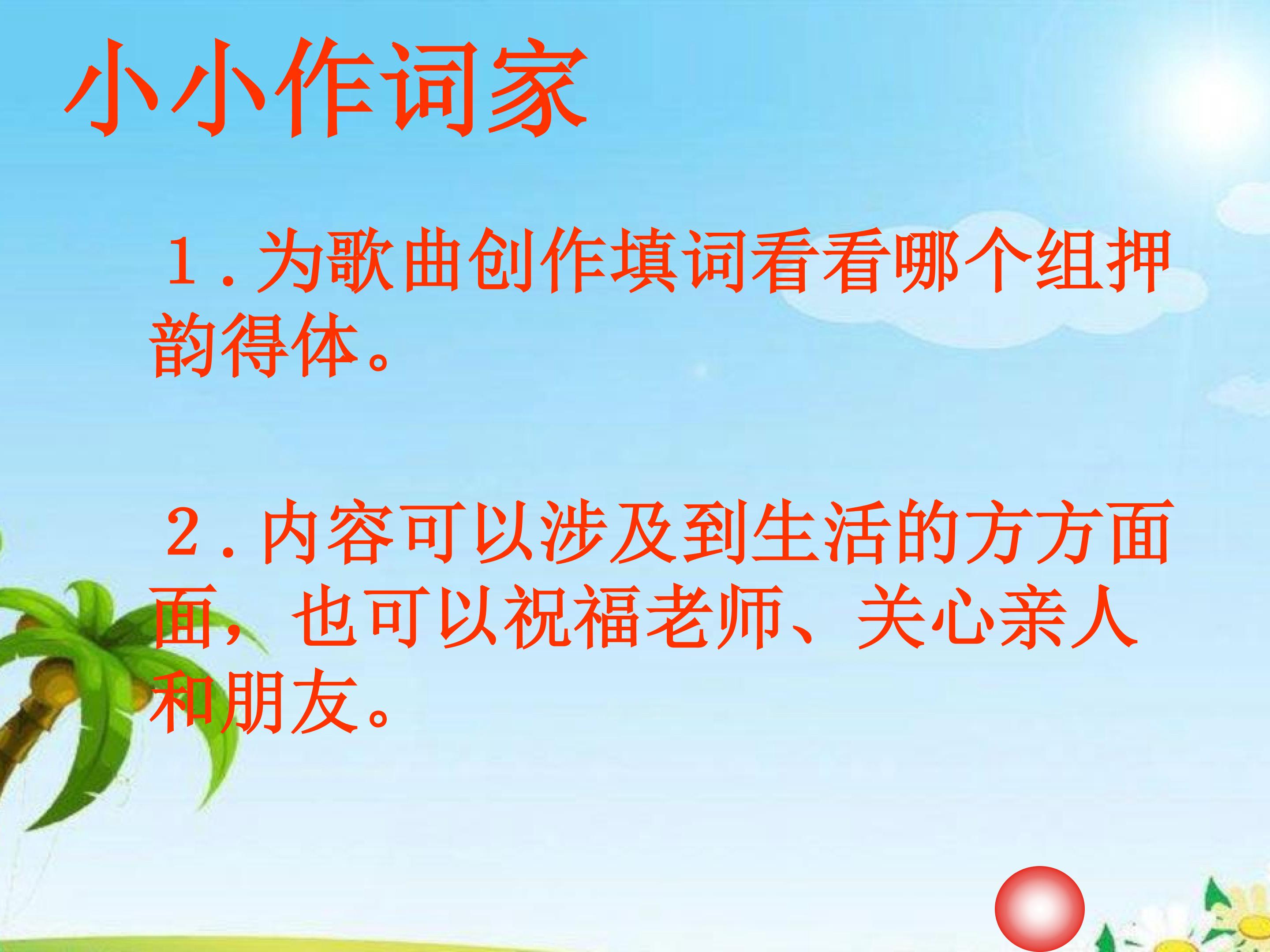 小小作词家

1.为歌曲创作填词看看哪个组押韵得体。

2.内容可以涉及到生活的方方面面，也可以祝福老师、关心亲人和朋友。